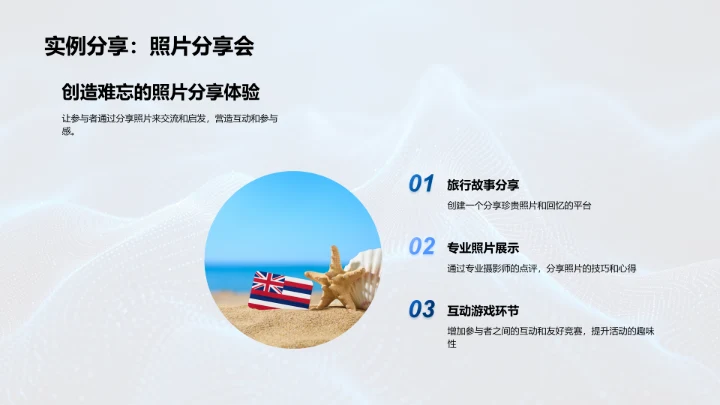 实例分享：照片分享会

创造难忘的照片分享体验

让参与者通过分享照片来交流和启发，营造互动和参与感。

01 旅行故事分享

创建一个分享珍贵照片和回忆的平台

02 专业照片展示

通过专业摄影师的点评，分享照片的技巧和心得

03 互动游戏环节

增加参与者之间的互动和友好竞赛，提升活动的趣味性